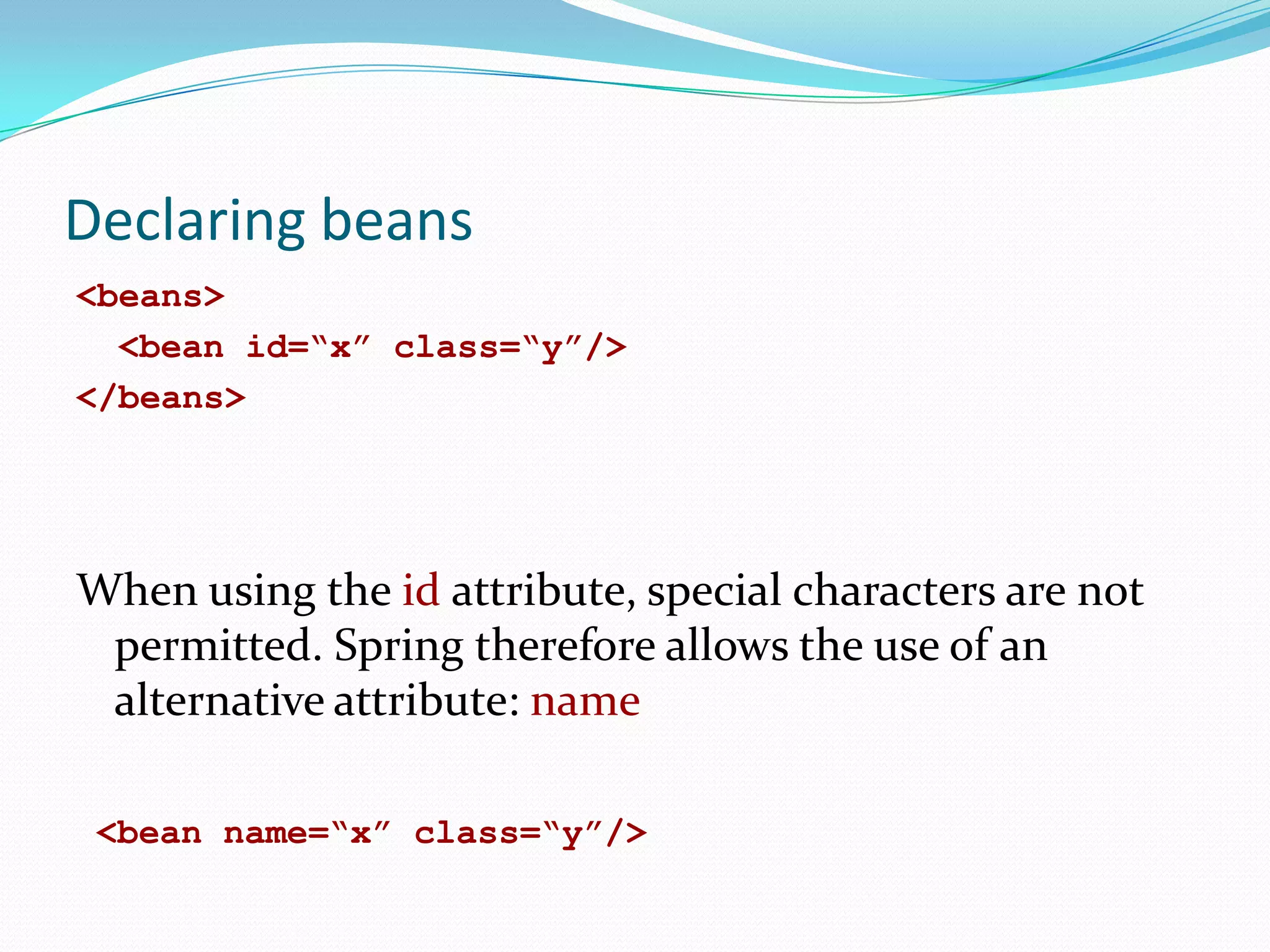 Declaring beans

<beans>
<bean id=“x” class=“y”/>
</beans>

When using the id attribute, special characters are not permitted. Spring therefore allows the use of an alternative attribute: name

<bean name=“x” class=“y”/>